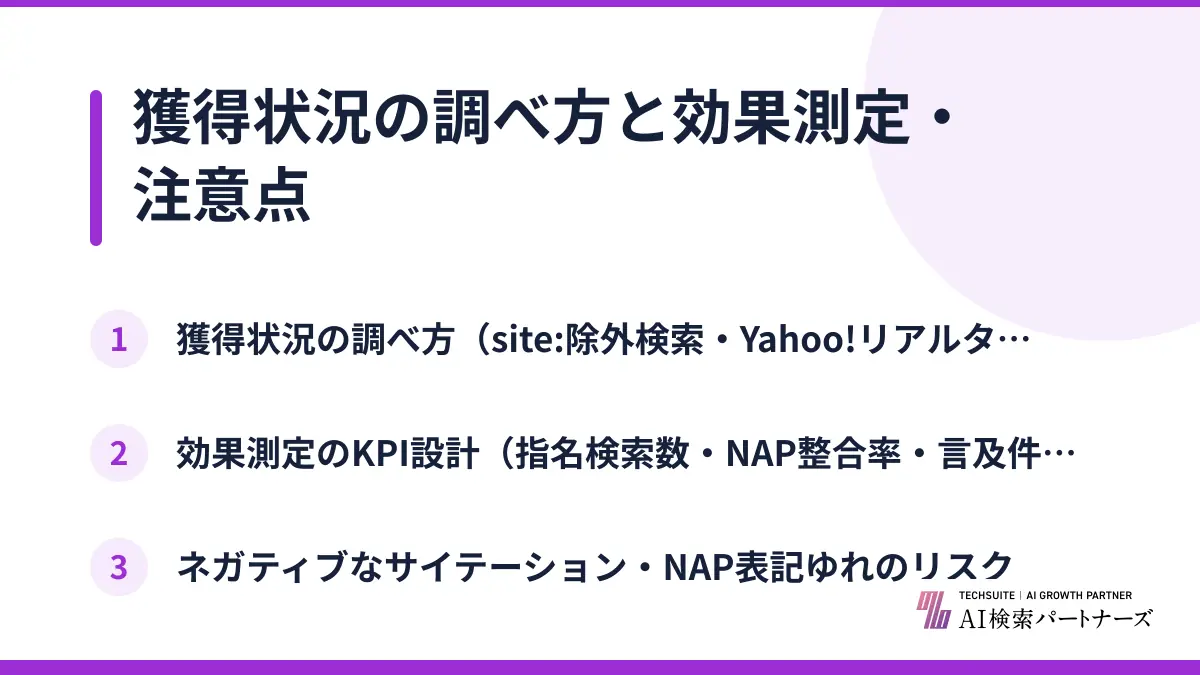 獲得状況の調べ方と効果測定・注意点

1 獲得状況の調べ方（site:除外検索・Yahoo!リアルタ…

2 効果測定のKPI設計（指名検索数・NAP整合率・言及件…

3 ネガティブなサイテーション・NAP表記ゆれのリスク

TECHSUITE | AI GROWTH PARTNER
AI検索パートナーズ